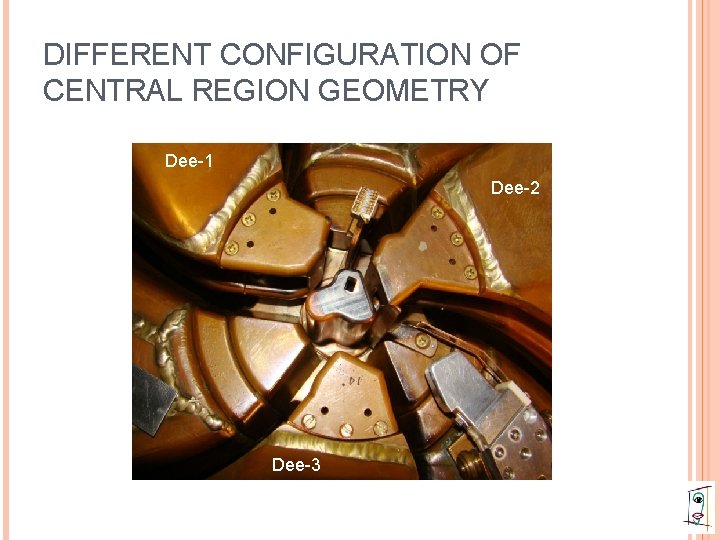 DIFFERENT CONFIGURATION OF CENTRAL REGION GEOMETRY

Dee-1

Dee-2

Dee-3